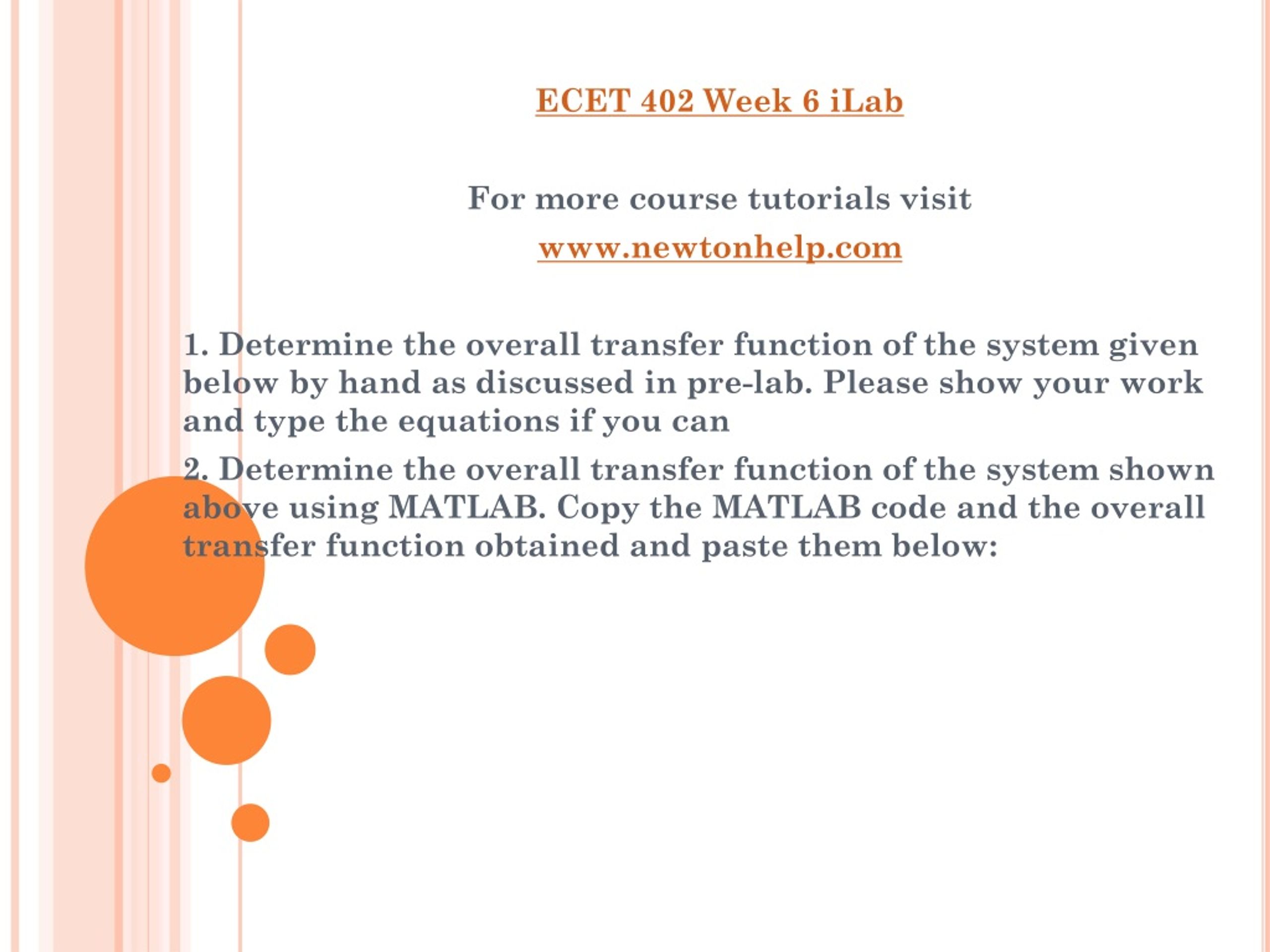 ECET 402 Week 6 iLab

For more course tutorials visit

www.newtonhelp.com

1. Determine the overall transfer function of the system given below by hand as discussed in pre-lab. Please show your work and type the equations if you can

2. Determine the overall transfer function of the system shown above using MATLAB. Copy the MATLAB code and the overall transfer function obtained and paste them below: